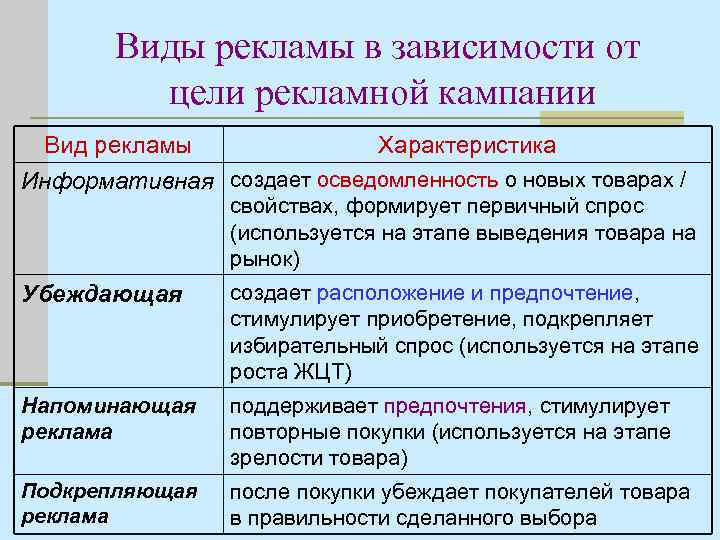 Виды рекламы в зависимости от цели рекламной кампании

| Вид рекламы | Характеристика |
|---|---|
| Информативная | создает осведомленность о новых товарах / свойствах, формирует первичный спрос (используется на этапе выведения товара на рынок) |
| Убеждающая | создает расположение и предпочтение, стимулирует приобретение, подкрепляет избирательный спрос (используется на этапе роста ЖЦТ) |
| Напоминающая реклама | поддерживает предпочтения, стимулирует повторные покупки (используется на этапе зрелости товара) |
| Подкрепляющая реклама | после покупки убеждает покупателей товара в правильности сделанного выбора |